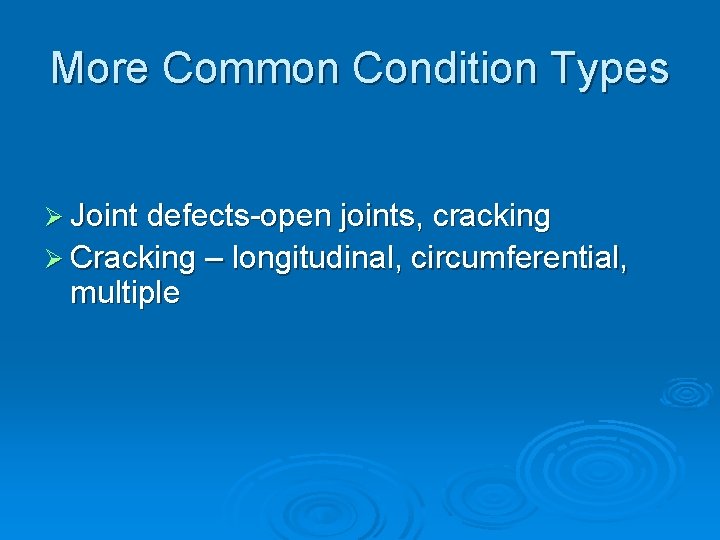 More Common Condition Types

➢ Joint defects-open joints, cracking
➢ Cracking – longitudinal, circumferential, multiple